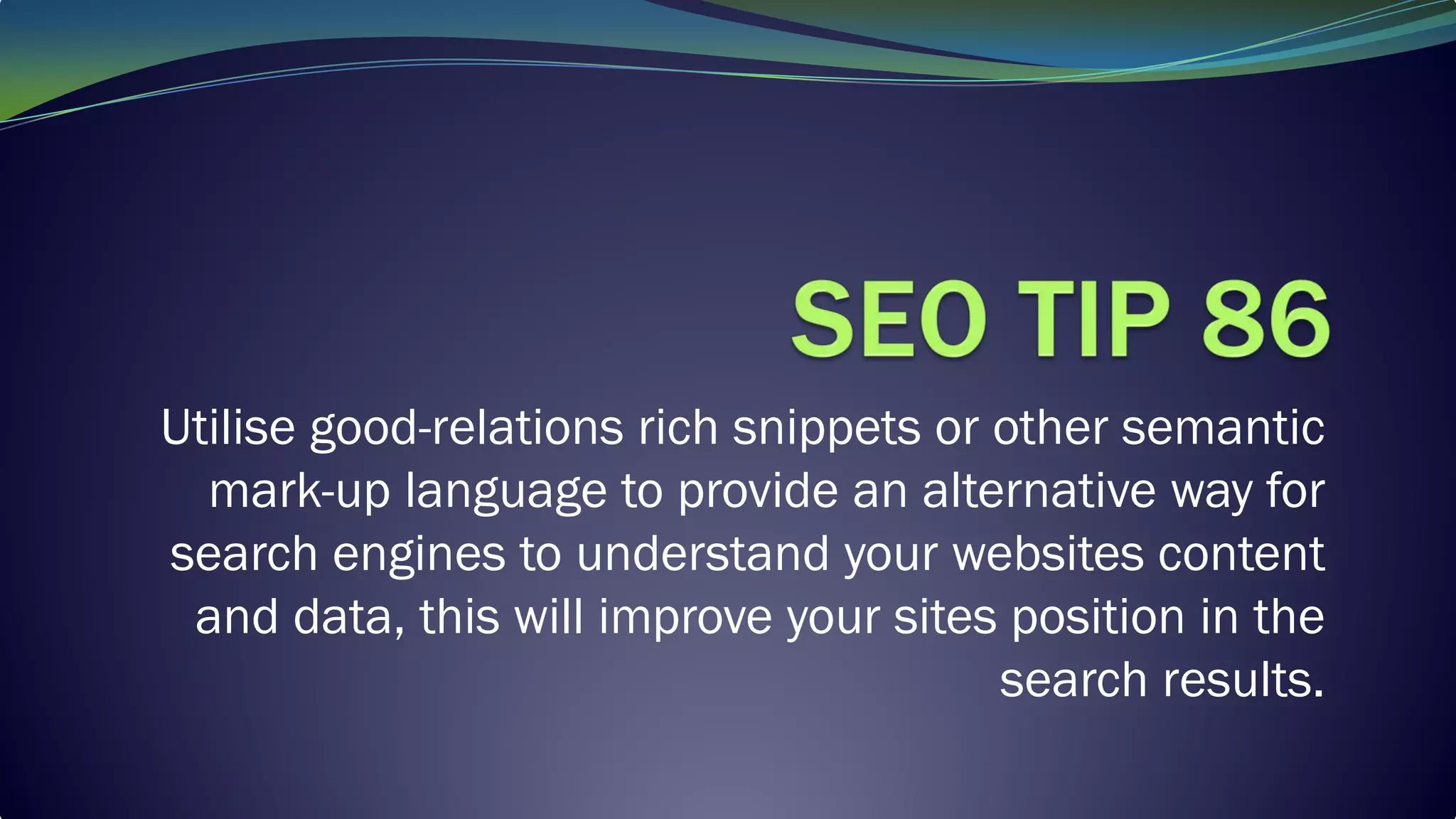 SEO TIP 86

Utilise good-relations rich snippets or other semantic mark-up language to provide an alternative way for search engines to understand your websites content and data, this will improve your sites position in the search results.